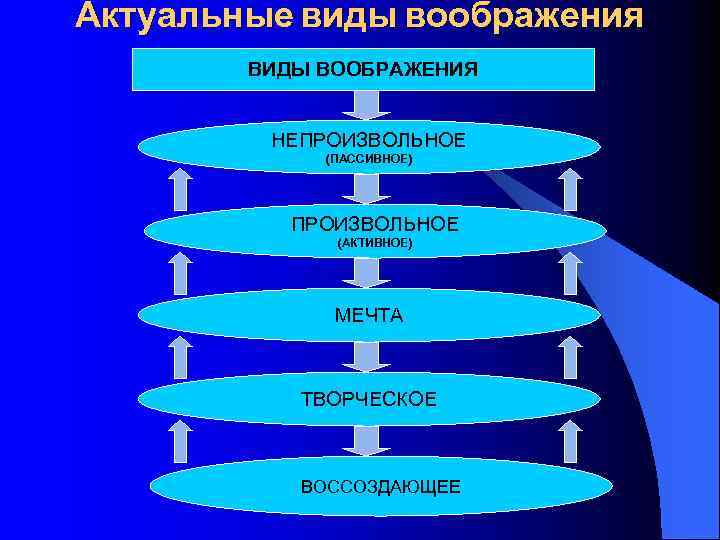 Актуальные виды воображения

ВИДЫ ВООБРАЖЕНИЯ

НЕПРОИЗВОЛЬНОЕ
(ПАССИВНОЕ)

ПРОИЗВОЛЬНОЕ
(АКТИВНОЕ)

МЕЧТА

ТВОРЧЕСКОЕ

ВОССОЗДАЮЩЕЕ